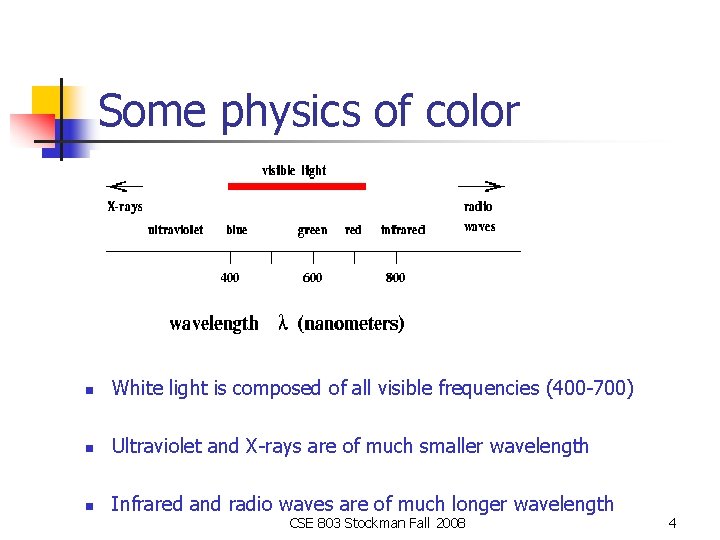 Some physics of color

visible light

X-rays

radio waves

ultraviolet blue green red infrared

400 600 800

wavelength $\lambda$ (nanometers)

- White light is composed of all visible frequencies (400-700)
- Ultraviolet and X-rays are of much smaller wavelength
- Infrared and radio waves are of much longer wavelength

CSE 803 Stockman Fall 2008

4